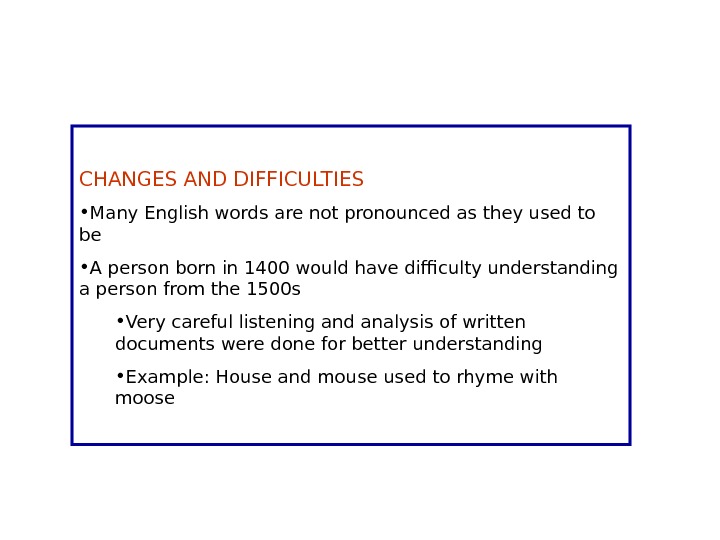 CHANGES AND DIFFICULTIES

•Many English words are not pronounced as they used to be

•A person born in 1400 would have difficulty understanding a person from the 1500s

•Very careful listening and analysis of written documents were done for better understanding

•Example: House and mouse used to rhyme with moose